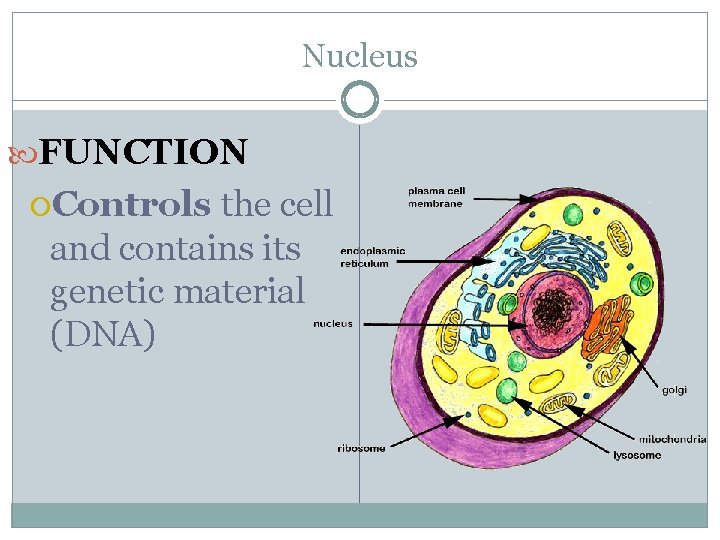 Nucleus

FUNCTION

Controls the cell and contains its genetic material (DNA)

plasma cell membrane

endoplasmic reticulum

nucleus

golgi

mitochondria

lysosome

ribosome